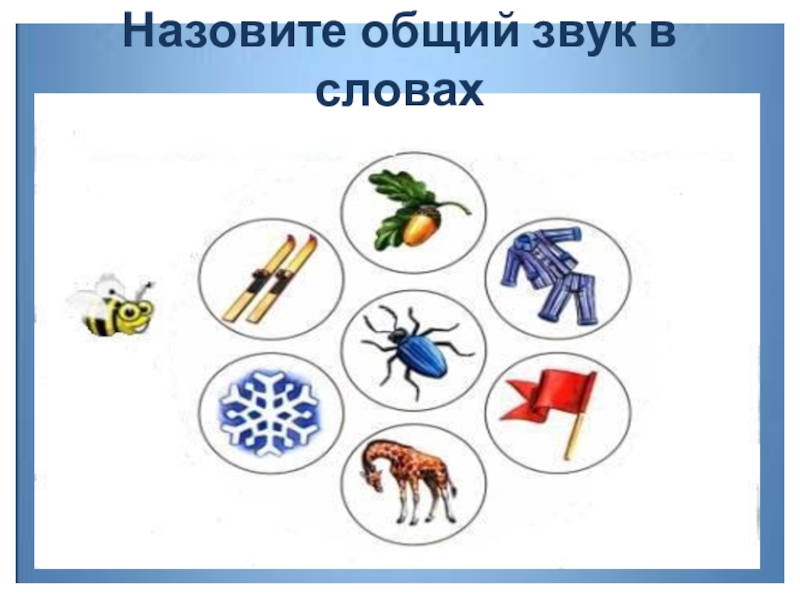 Назовите общий звук в словах